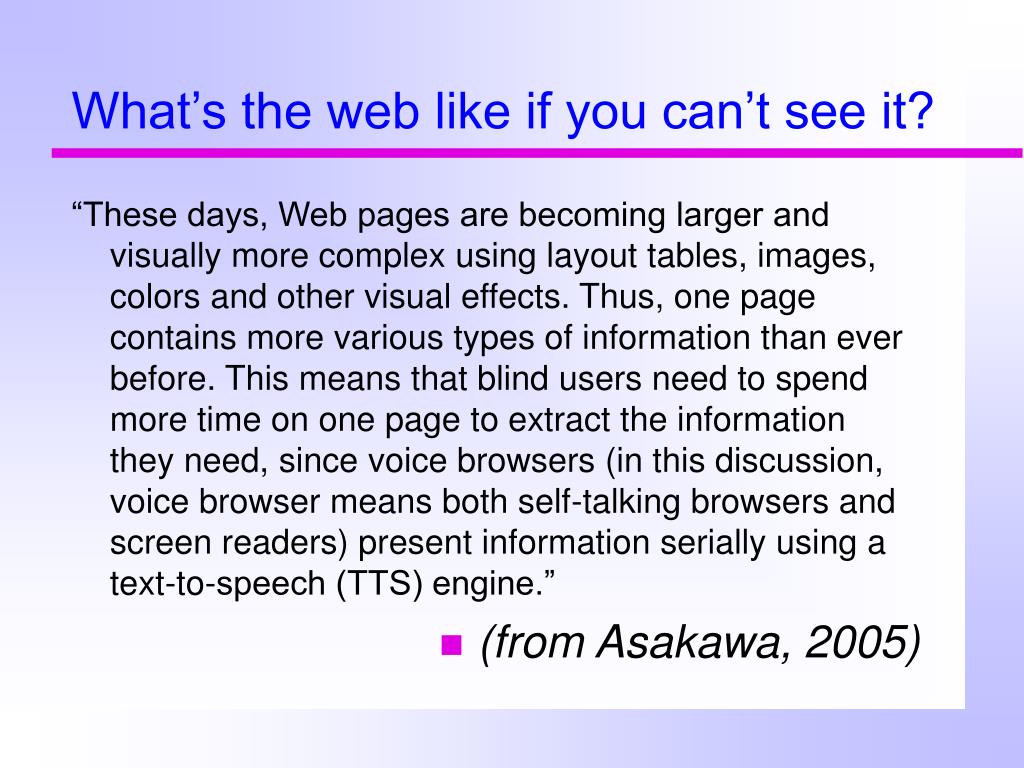 What’s the web like if you can’t see it?

“These days, Web pages are becoming larger and visually more complex using layout tables, images, colors and other visual effects. Thus, one page contains more various types of information than ever before. This means that blind users need to spend more time on one page to extract the information they need, since voice browsers (in this discussion, voice browser means both self-talking browsers and screen readers) present information serially using a text-to-speech (TTS) engine.”

(from Asakawa, 2005)